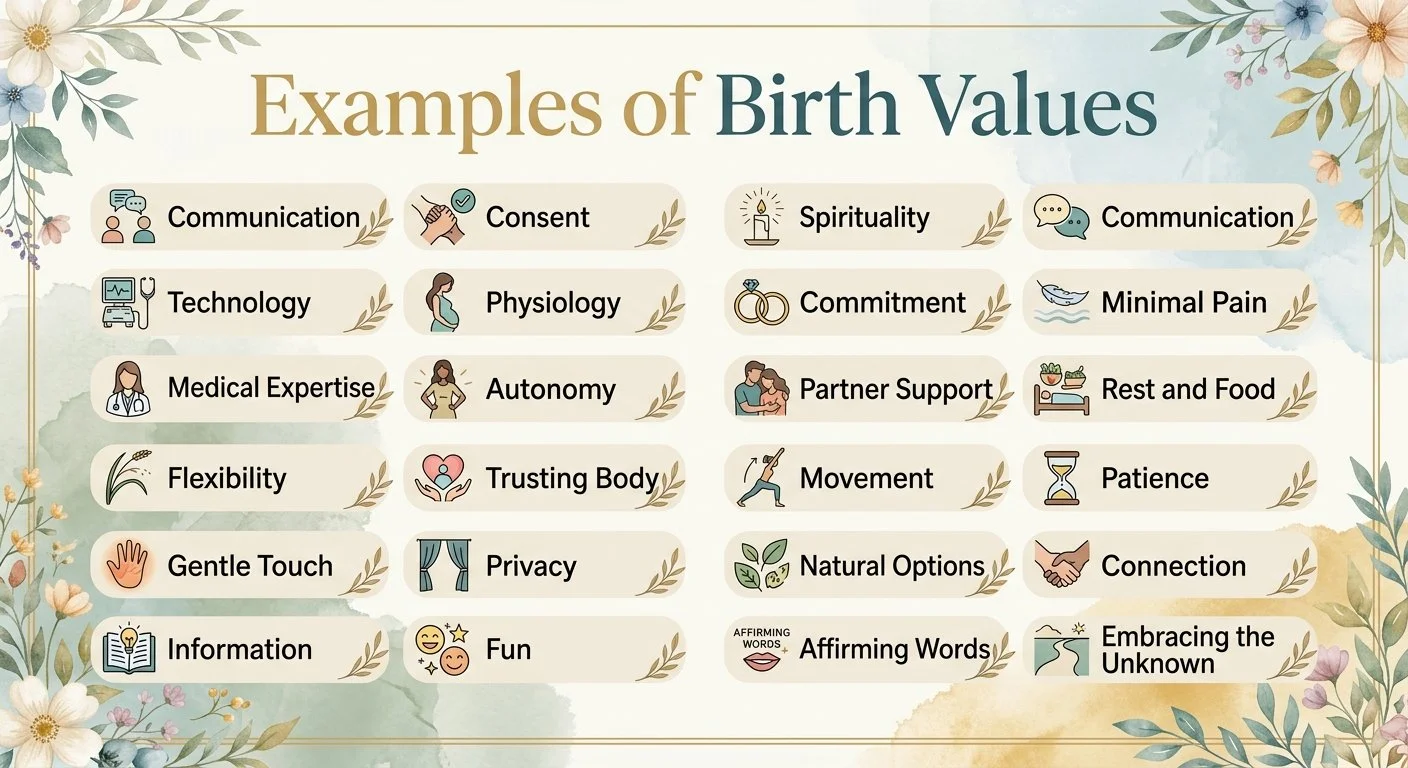 Examples of Birth Values

Communication
Technology
Medical Expertise
Flexibility
Gentle Touch
Information

Consent
Physiology
Autonomy
Trusting Body
Privacy
Fun

Spirituality
Commitment
Partner Support
Movement
Natural Options
AFFIRMING WORDS
Affirming Words

Communication
Minimal Pain
Rest and Food
Patience
Connection
Embracing the Unknown